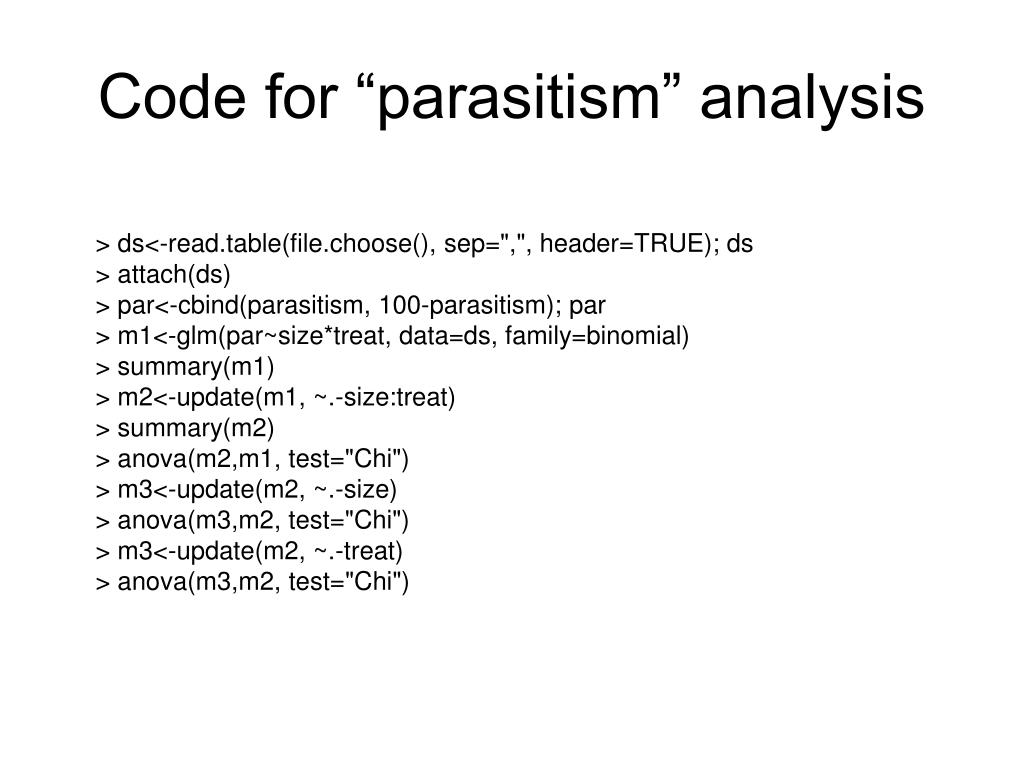 Code for “parasitism” analysis

> ds<-read.table(file.choose(), sep=",", header=TRUE); ds
> attach(ds)
> par<-cbind(parasitism, 100-parasitism); par
> m1<-glm(par~size*treat, data=ds, family=binomial)
> summary(m1)
> m2<-update(m1, ~.-size:treat)
> summary(m2)
> anova(m2,m1, test="Chi")
> m3<-update(m2, ~.-size)
> anova(m3,m2, test="Chi")
> m3<-update(m2, ~.-treat)
> anova(m3,m2, test="Chi")